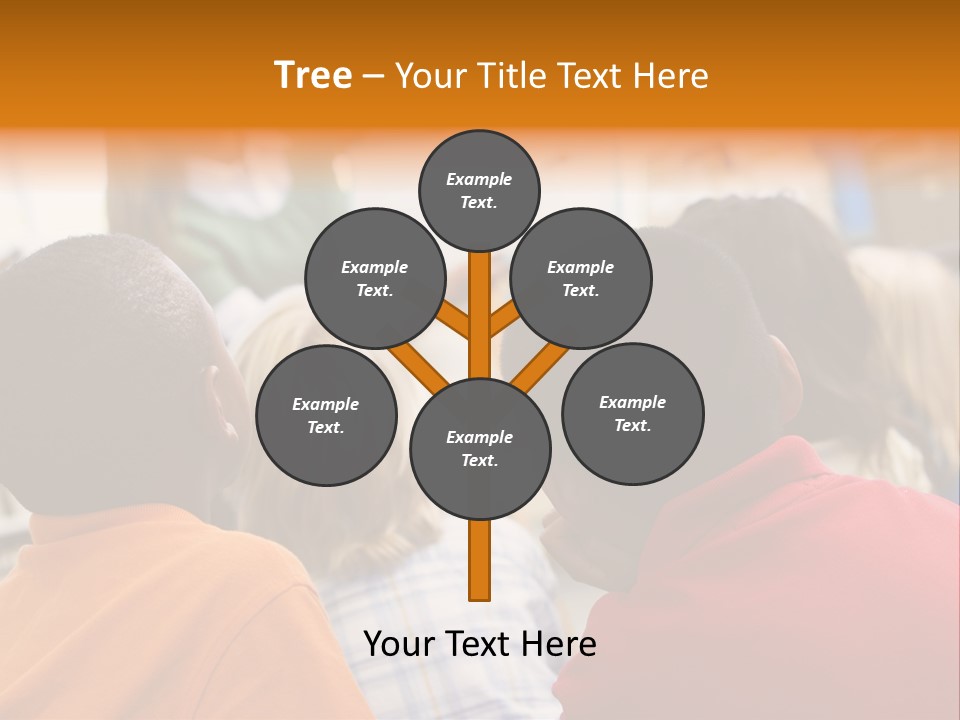 Tree – Your Title Text Here

Example Text.

Example Text.

Example Text.

Example Text.

Example Text.

Example Text.

Your Text Here